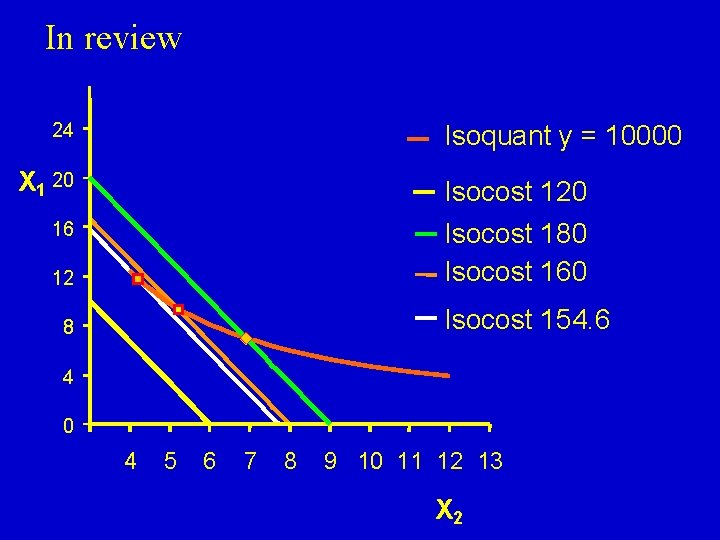 In review

24
$X_1$ 20
16
12
8
4
0

4 5 6 7 8 9 10 11 12 13

$X_2$

Isoquant y = 10000
Isocost 120
Isocost 180
Isocost 160
Isocost 154.6